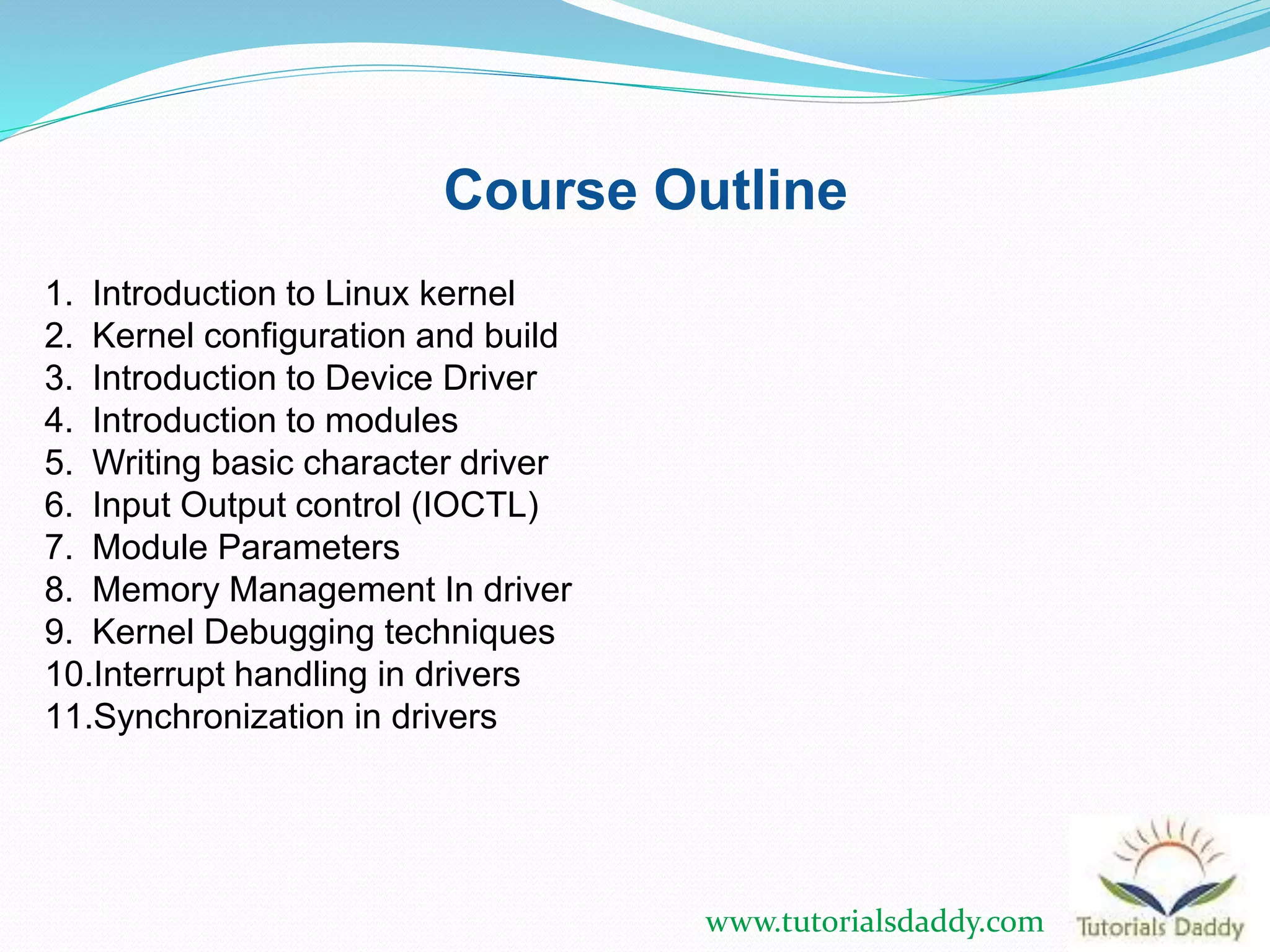 Course Outline

1. Introduction to Linux kernel
2. Kernel configuration and build
3. Introduction to Device Driver
4. Introduction to modules
5. Writing basic character driver
6. Input Output control (IOCTL)
7. Module Parameters
8. Memory Management In driver
9. Kernel Debugging techniques
10.Interrupt handling in drivers
11.Synchronization in drivers

www.tutorialsdaddy.com

Tutorials Daddy